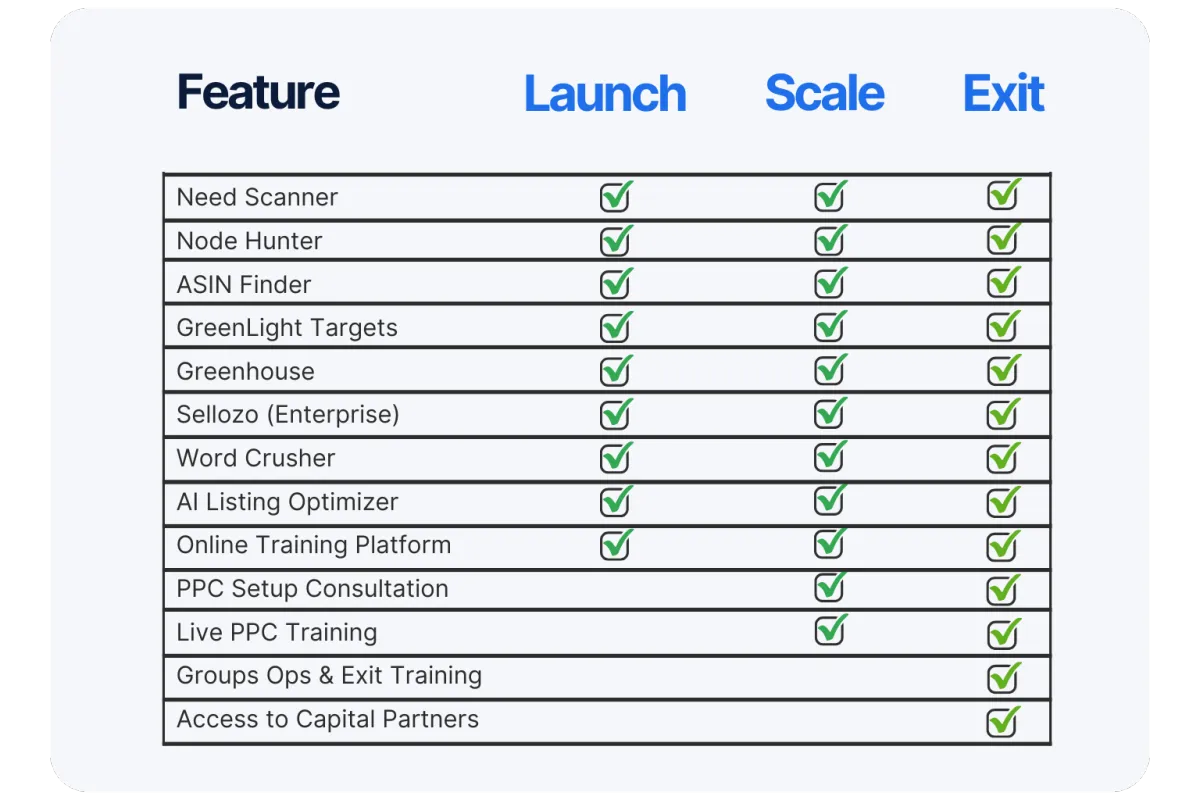 | Feature | Launch | Scale | Exit |
|---|---|---|---|
| Need Scanner | ✓ | ✓ | ✓ |
| Node Hunter | ✓ | ✓ | ✓ |
| ASIN Finder | ✓ | ✓ | ✓ |
| GreenLight Targets | ✓ | ✓ | ✓ |
| Greenhouse | ✓ | ✓ | ✓ |
| Sellozo (Enterprise) | ✓ | ✓ | ✓ |
| Word Crusher | ✓ | ✓ | ✓ |
| AI Listing Optimizer | ✓ | ✓ | ✓ |
| Online Training Platform | ✓ | ✓ | ✓ |
| PPC Setup Consultation | | ✓ | ✓ |
| Live PPC Training | | ✓ | ✓ |
| Groups Ops & Exit Training | | | ✓ |
| Access to Capital Partners | | | ✓ |